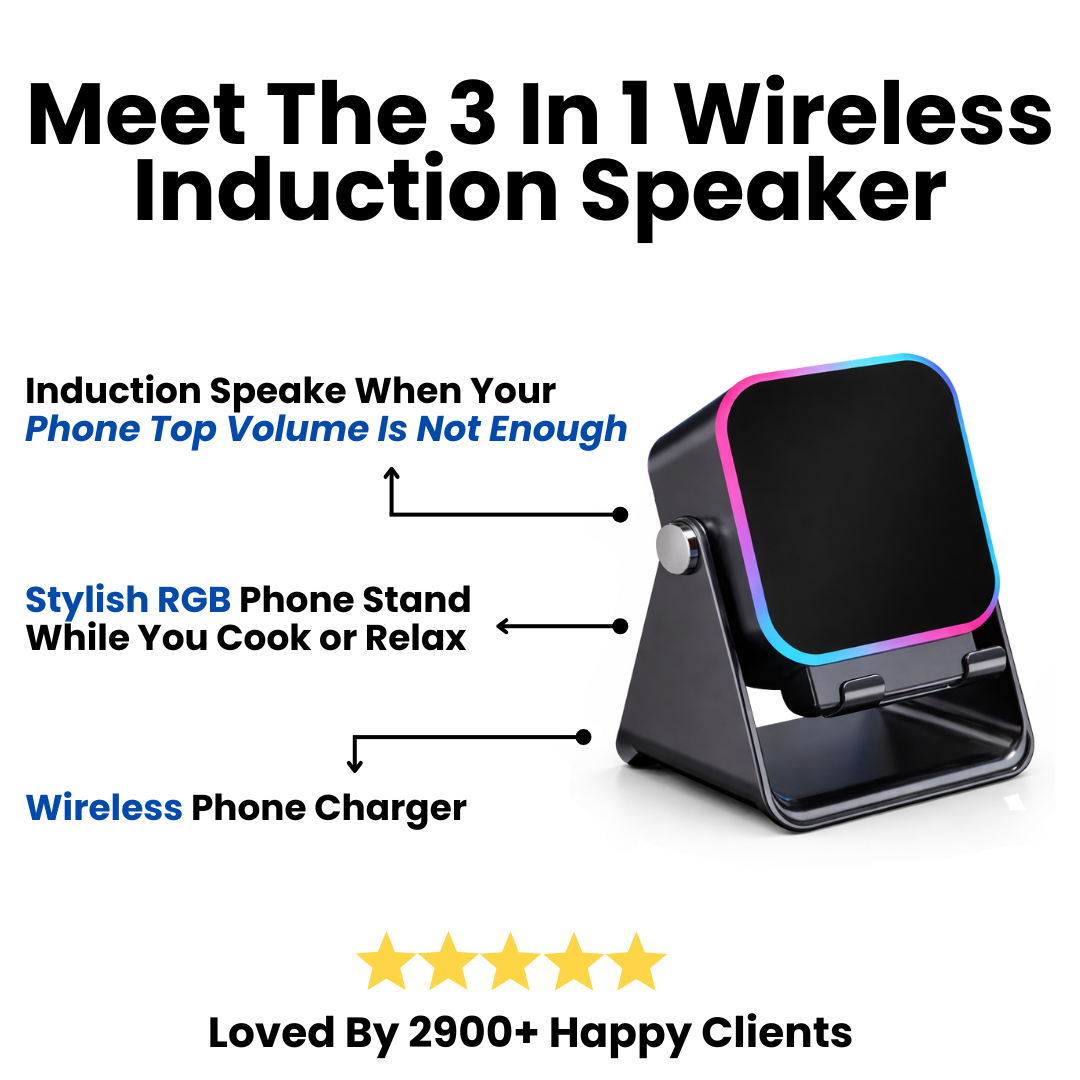 Meet The 3 In 1 Wireless Induction Speaker

Induction Speake When Your Phone Top Volume Is Not Enough

Stylish RGB Phone Stand While You Cook or Relax

Wireless Phone Charger

Loved By 2900+ Happy Clients